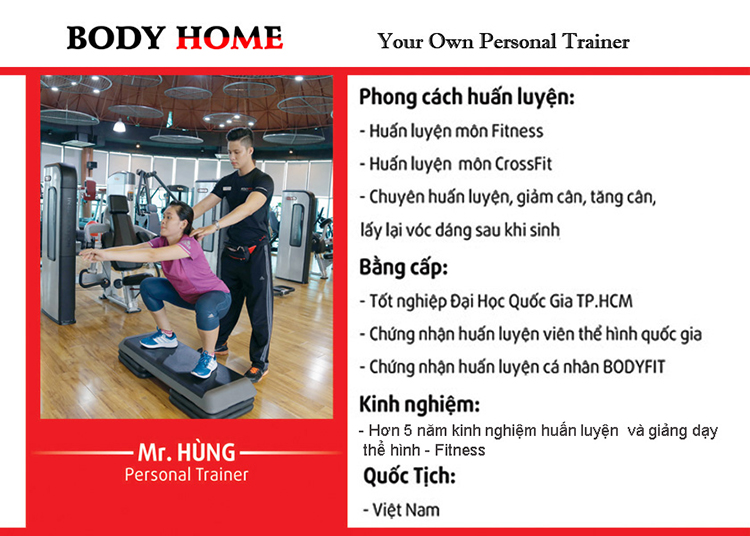 BODY HOME

Your Own Personal Trainer

Mr. HÙNG
Personal Trainer

Phong cách huấn luyện:

- Huấn luyện môn Fitness

- Huấn luyện môn CrossFit

- Chuyên huấn luyện, giảm cân, tăng cân, lấy lại vóc dáng sau khi sinh

Bằng cấp:

- Tốt nghiệp Đại Học Quốc Gia TP.HCM

- Chứng nhận huấn luyện viên thể hình quốc gia

- Chứng nhận huấn luyện cá nhân BODYFIT

Kinh nghiệm:

- Hơn 5 năm kinh nghiệm huấn luyện và giảng dạy thể hình - Fitness

Quốc Tịch:

- Việt Nam